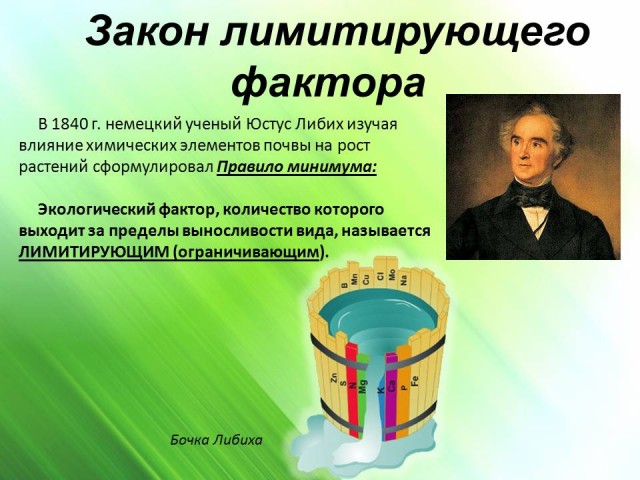 Закон лимитирующего фактора

В 1840 г. немецкий ученый Юстус Либих изучая влияние химических элементов почвы на рост растений сформулировал Правило минимума:

Экологический фактор, количество которого выходит за пределы выносливости вида, называется ЛИМИТИРУЮЩИМ (ограничивающим).

B Mn Cu Cl Mo Na

Zn S N Mg K Ca P Fe

Бочка Либиха